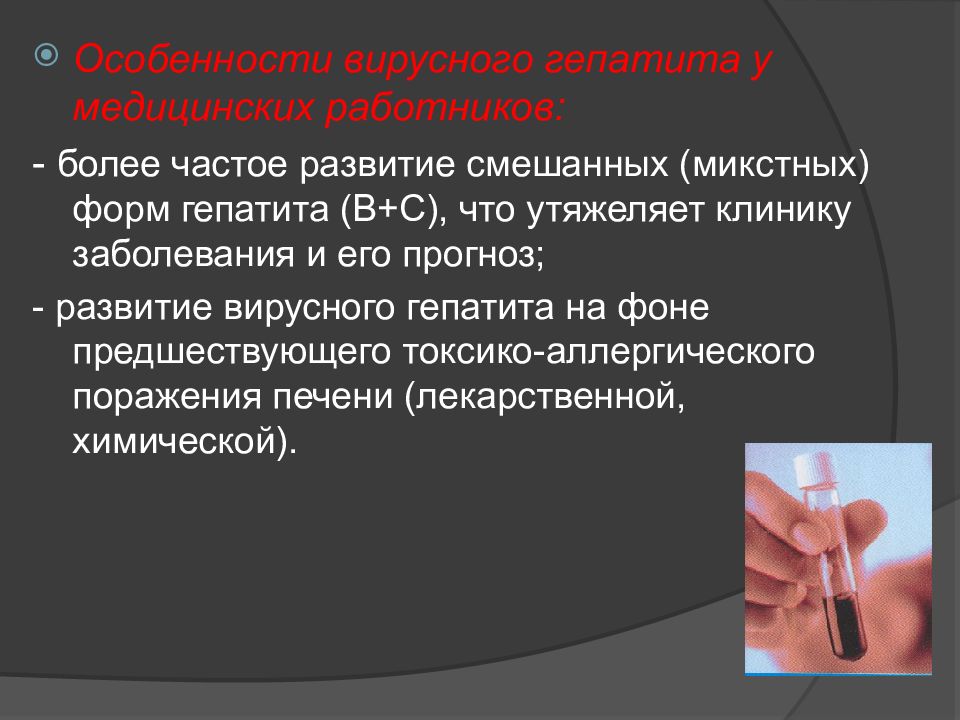 Особенности вирусного гепатита у медицинских работников:

- более частое развитие смешанных (микстных) форм гепатита (В+С), что утяжеляет клинику заболевания и его прогноз;

- развитие вирусного гепатита на фоне предшествующего токсико-аллергического поражения печени (лекарственной, химической).